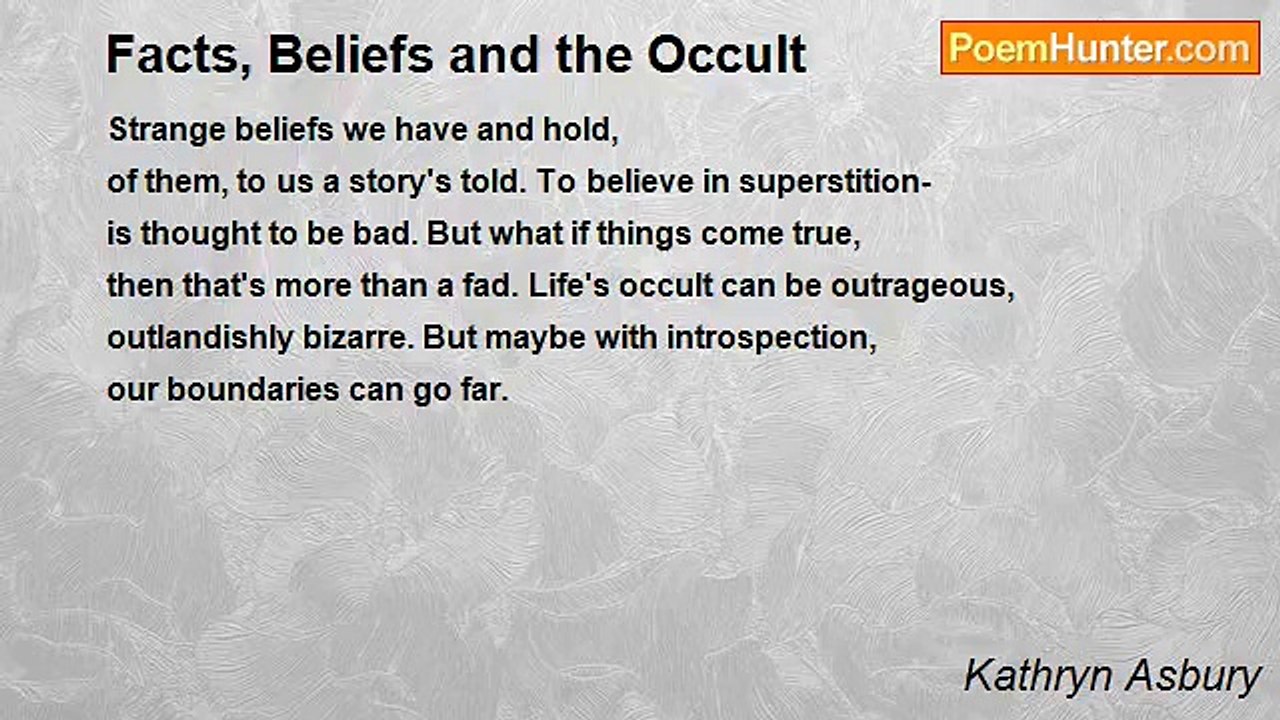 Facts, Beliefs and the Occult

PoemHunter.com

Strange beliefs we have and hold,
of them, to us a story's told. To believe in superstition-
is thought to be bad. But what if things come true,
then that's more than a fad. Life's occult can be outrageous,
outlandishly bizarre. But maybe with introspection,
our boundaries can go far.

Kathryn Asbury